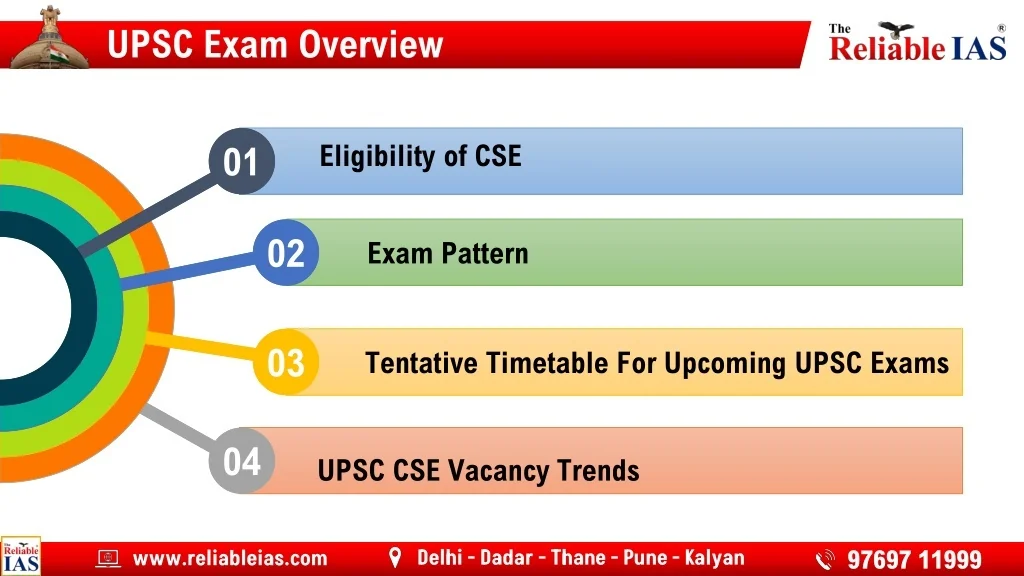 UPSC Exam Overview

The Reliable IAS ®

01 Eligibility of CSE

02 Exam Pattern

03 Tentative Timetable For Upcoming UPSC Exams

04 UPSC CSE Vacancy Trends

The Reliable IAS

www.reliableias.com

Delhi - Dadar - Thane - Pune - Kalyan

97697 11999